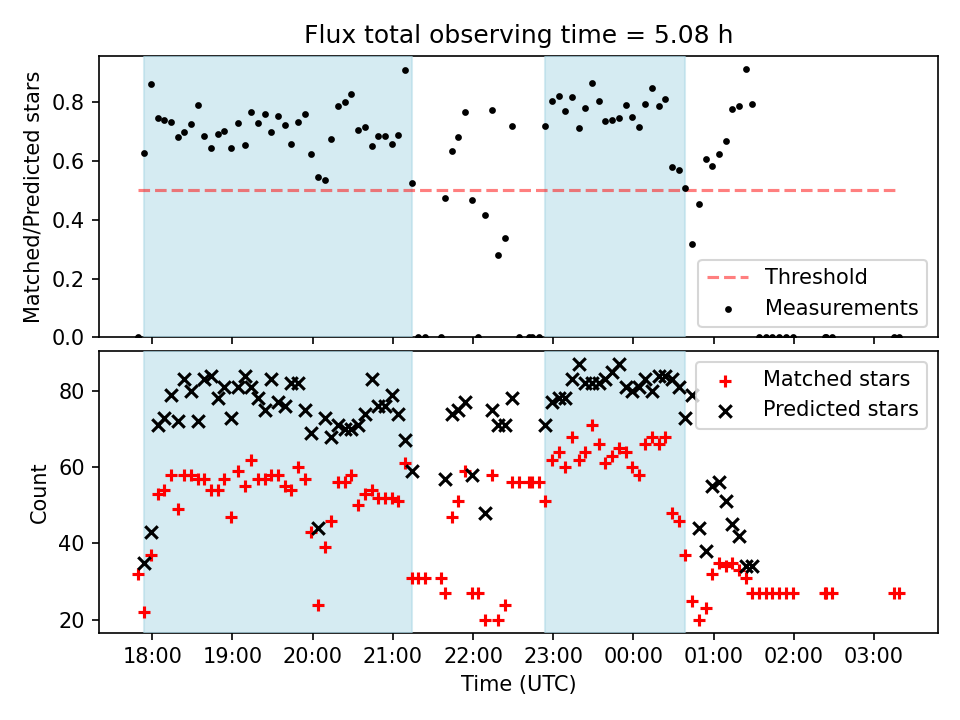 Flux total observing time = 5.08 h

Matched/Predicted stars

0.8
0.6
0.4
0.2
0.0

Threshold
Measurements

Count

80
60
40
20

Matched stars
Predicted stars

18:00 19:00 20:00 21:00 22:00 23:00 00:00 01:00 02:00 03:00

Time (UTC)